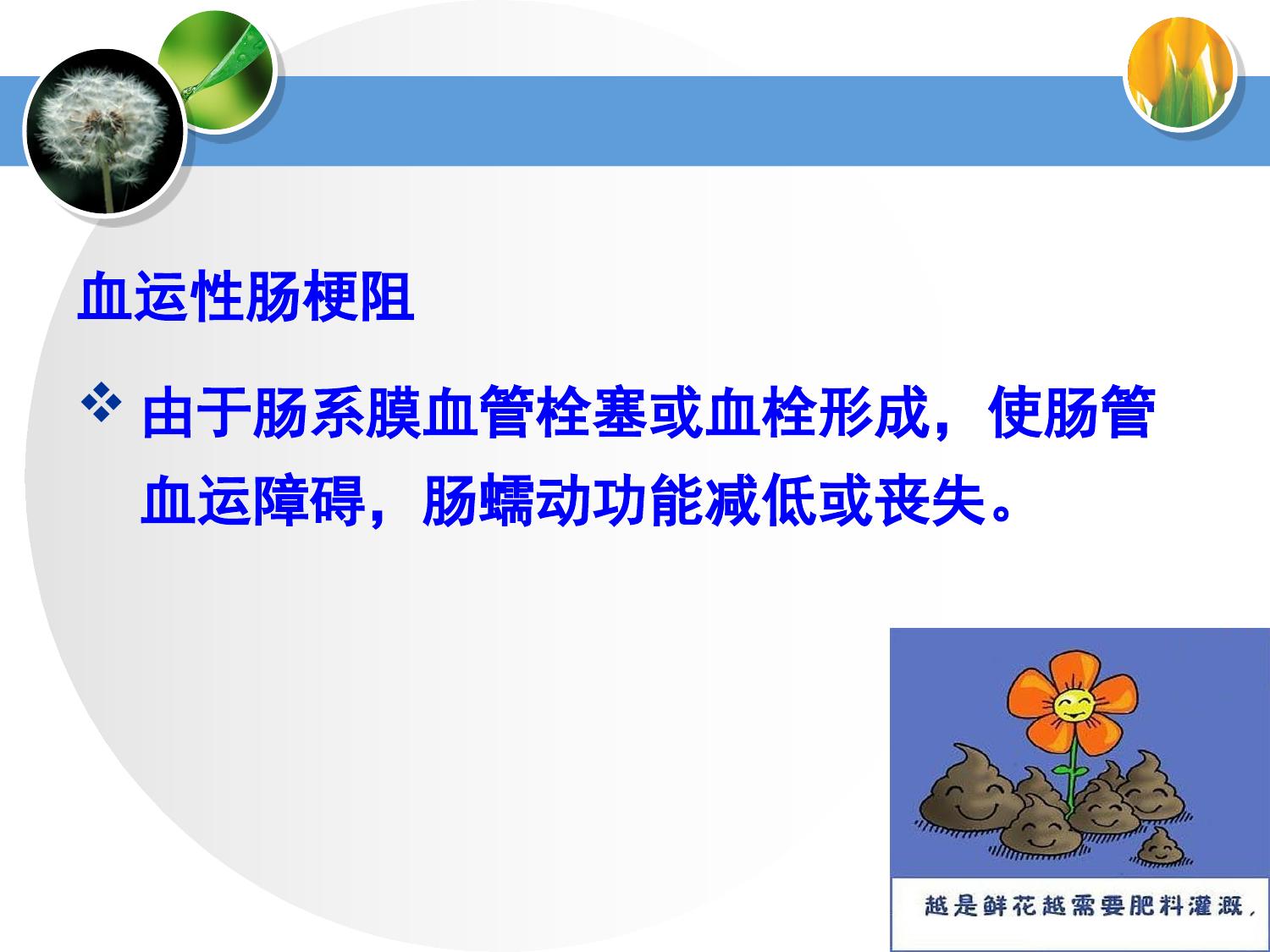 血运性肠梗阻

❖ 由于肠系膜血管栓塞或血栓形成，使肠管血运障碍，肠蠕动功能减低或丧失。

越是鲜花越需要肥料灌溉，